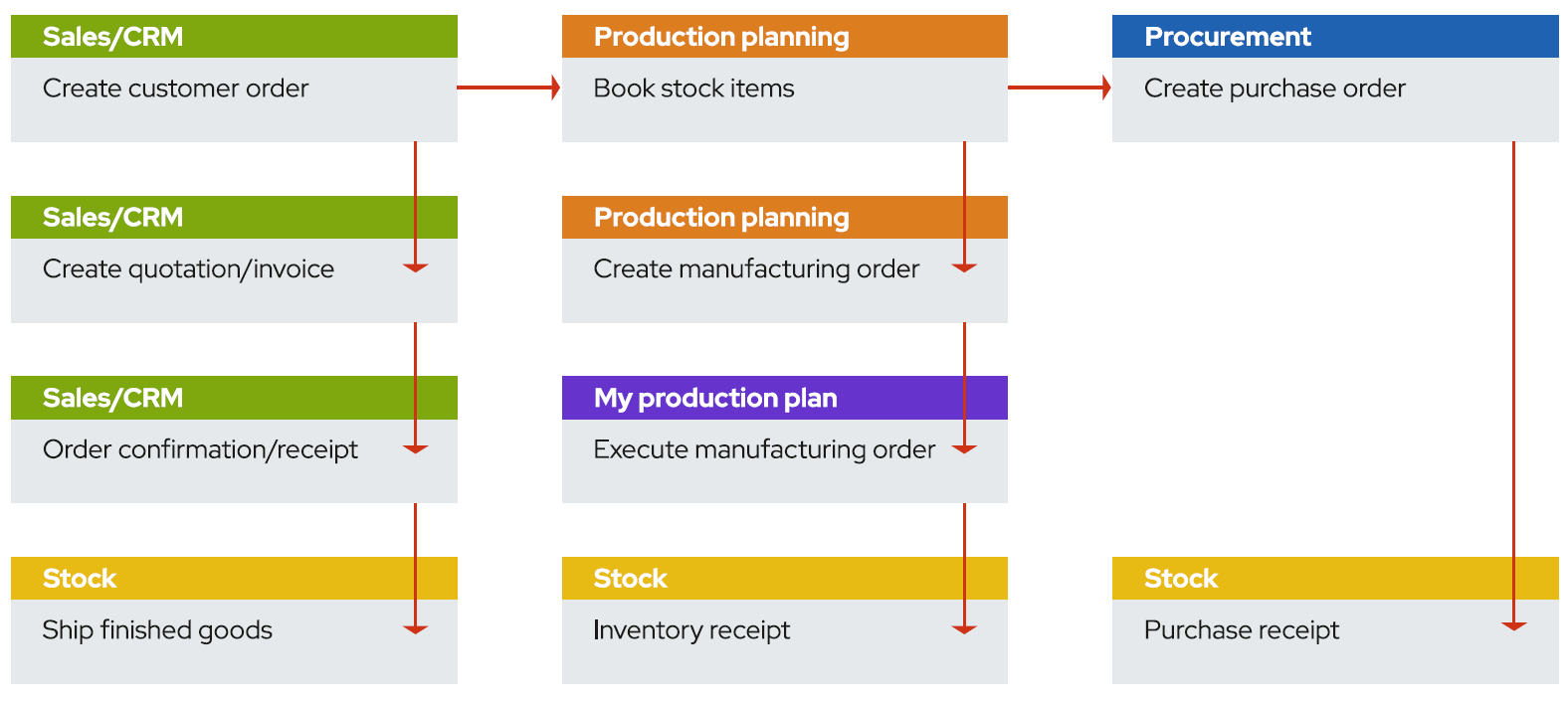 Sales/CRM
Create customer order

Sales/CRM
Create quotation/invoice

Sales/CRM
Order confirmation/receipt

Stock
Ship finished goods

Production planning
Book stock items

Production planning
Create manufacturing order

My production plan
Execute manufacturing order

Stock
Inventory receipt

Procurement
Create purchase order

Stock
Purchase receipt